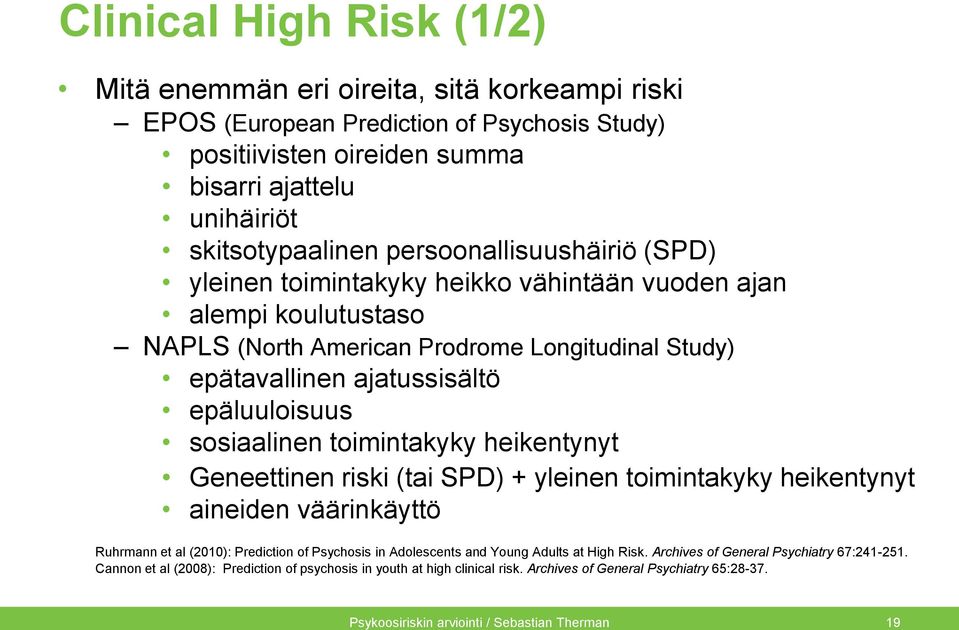 Clinical High Risk (1/2)

• Mitä enemmän eri oireita, sitä korkeampi riski
– EPOS (European Prediction of Psychosis Study)
• positiivisten oireiden summa
• bisarri ajattelu
• unihäiriöt
• skitsotypaalinen persoonallisuushäiriö (SPD)
• yleinen toimintakyky heikko vähintään vuoden ajan
• alempi koulutustaso
– NAPLS (North American Prodrome Longitudinal Study)
• epätavallinen ajatussisältö
• epäluuloisuus
• sosiaalinen toimintakyky heikentynyt
• Geneettinen riski (tai SPD) + yleinen toimintakyky heikentynyt
• aineiden väärinkäyttö

Ruhrmann et al (2010): Prediction of Psychosis in Adolescents and Young Adults at High Risk. Archives of General Psychiatry 67:241-251.
Cannon et al (2008): Prediction of psychosis in youth at high clinical risk. Archives of General Psychiatry 65:28-37.

Psykoosiriskin arviointi / Sebastian Therman 19